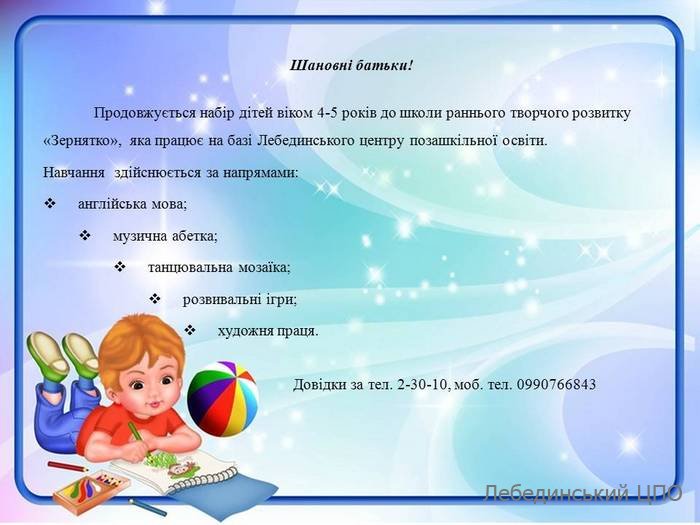 Шановні батьки!

Продовжується набір дітей віком 4-5 років до школи раннього творчого розвитку «Зернятко», яка працює на базі Лебединського центру позашкільної освіти.

Навчання здійснюється за напрямами:

❖ англійська мова;

❖ музична абетка;

❖ танцювальна мозаїка;

❖ розвивальні ігри;

❖ художня праця.

Довідки за тел. 2-30-10, моб. тел. 0990766843

Лебединський ЦПО